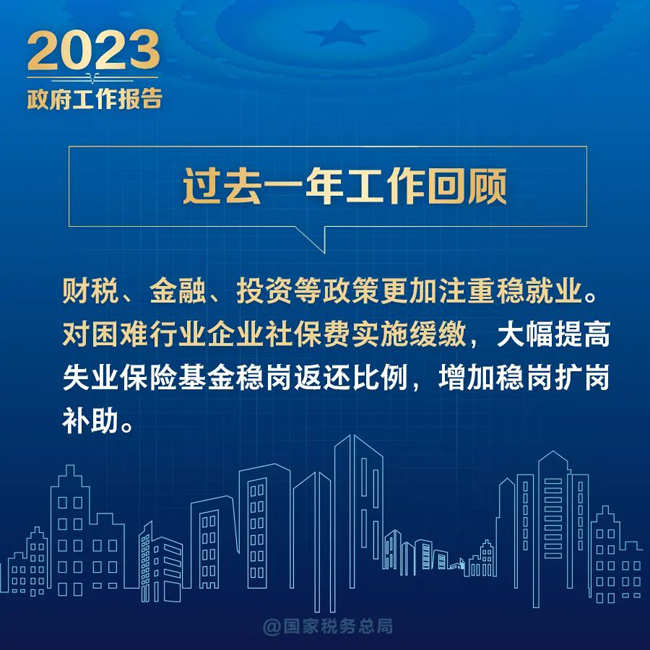 2023
政府工作报告

过去一年工作回顾

财税、金融、投资等政策更加注重稳就业。对困难行业企业社保费实施缓缴，大幅提高失业保险基金稳岗返还比例，增加稳岗扩岗补助。

@国家税务总局